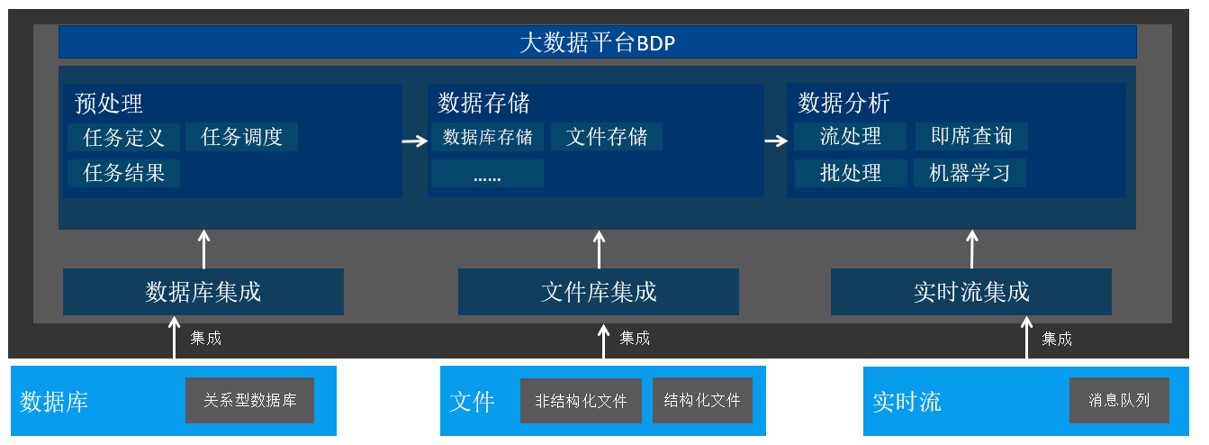 大数据平台BDP

预处理
任务定义 任务调度
任务结果

数据存储
数据库存储 文件存储
……

数据分析
流处理 即席查询
批处理 机器学习

数据库集成

文件库集成

实时流集成

集成

集成

集成

数据库
关系型数据库

文件
非结构化文件 结构化文件

实时流
消息队列